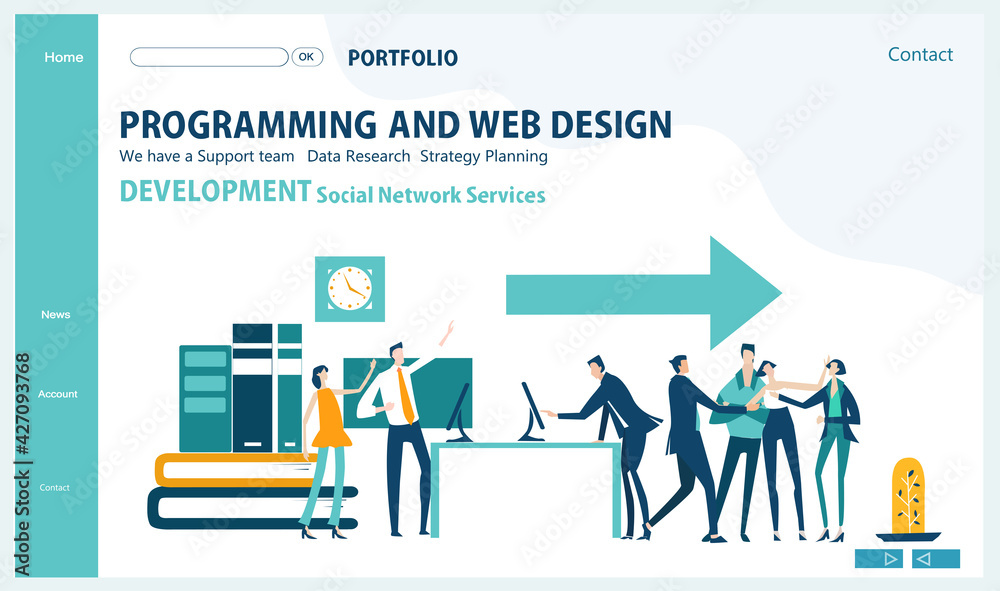 Home

OK

PORTFOLIO

Contact

PROGRAMMING AND WEB DESIGN

We have a Support team Data Research Strategy Planning

DEVELOPMENT Social Network Services

News

Account

Contact

Adobe Stock | #427093768